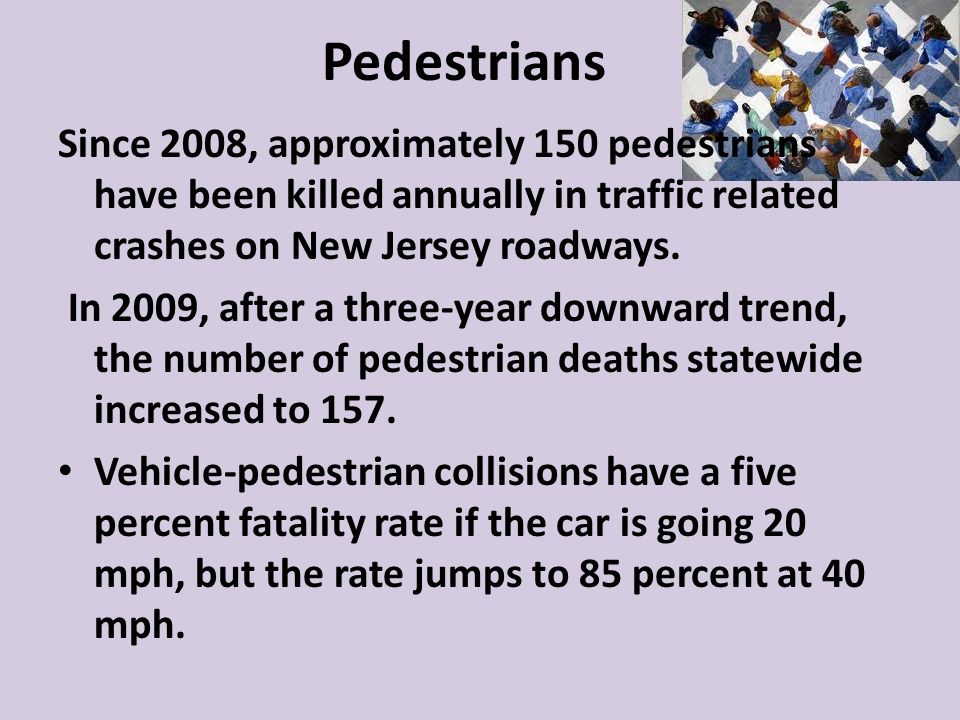 Pedestrians

Since 2008, approximately 150 pedestrians have been killed annually in traffic related crashes on New Jersey roadways.

In 2009, after a three-year downward trend, the number of pedestrian deaths statewide increased to 157.

• Vehicle-pedestrian collisions have a five percent fatality rate if the car is going 20 mph, but the rate jumps to 85 percent at 40 mph.